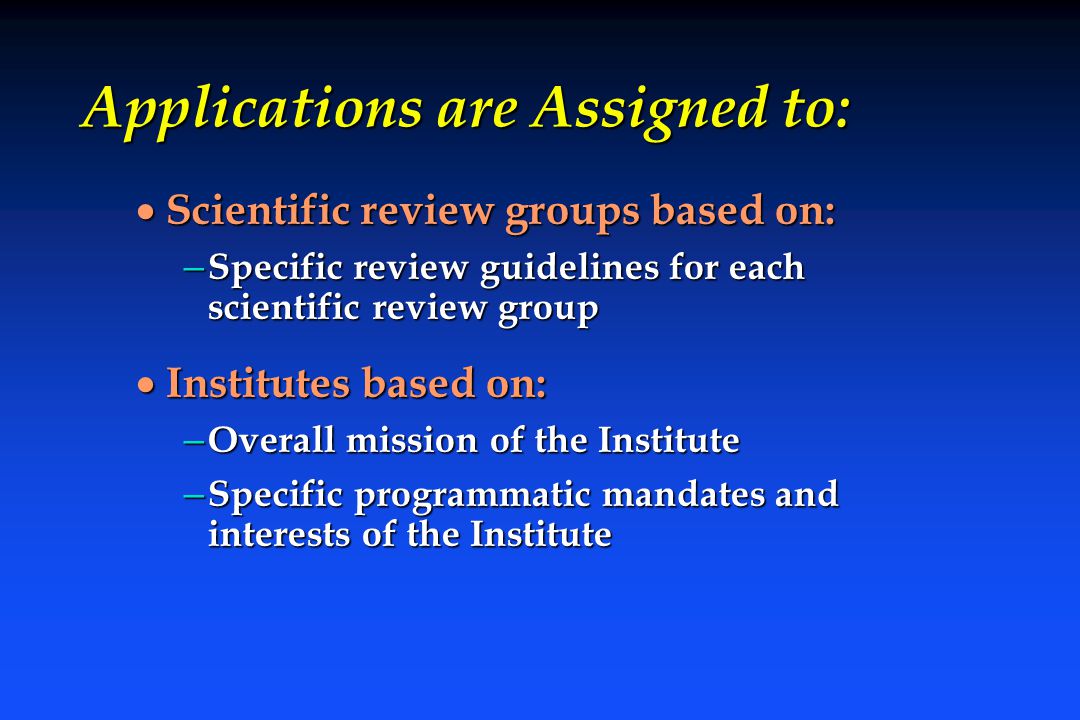 Applications are Assigned to:

• Scientific review groups based on:

– Specific review guidelines for each scientific review group

• Institutes based on:

– Overall mission of the Institute

– Specific programmatic mandates and interests of the Institute